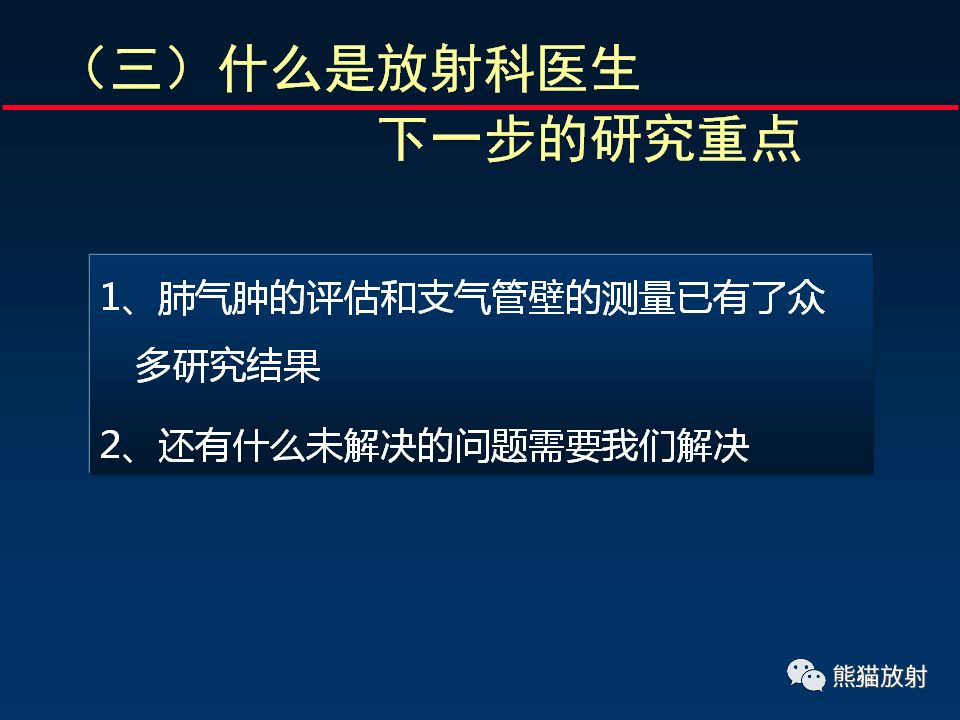 （三）什么是放射科医生

下一步的研究重点

1、肺气肿的评估和支气管壁的测量已有了众多研究结果

2、还有什么未解决的问题需要我们解决

熊猫放射